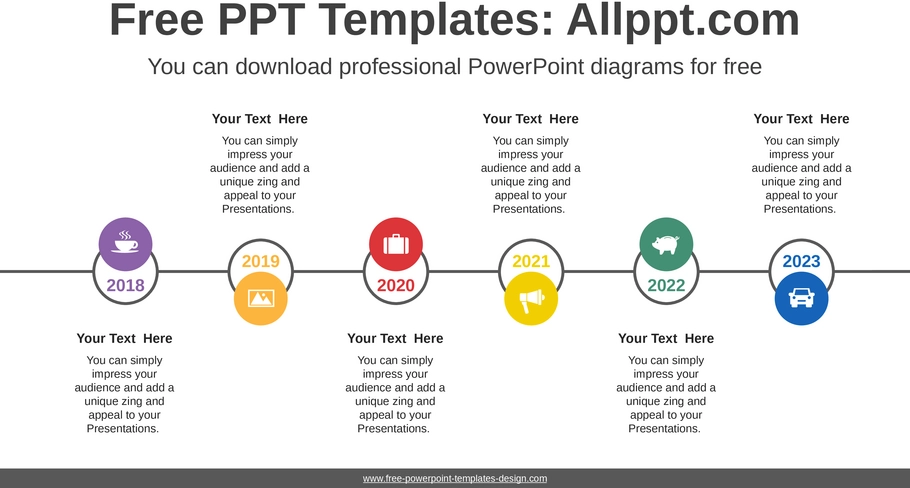 Free PPT Templates: Allppt.com

You can download professional PowerPoint diagrams for free

Your Text Here

You can simply impress your audience and add a unique zing and appeal to your Presentations.

Your Text Here

You can simply impress your audience and add a unique zing and appeal to your Presentations.

Your Text Here

You can simply impress your audience and add a unique zing and appeal to your Presentations.

2018

2019

2020

2021

2022

2023

Your Text Here

You can simply impress your audience and add a unique zing and appeal to your Presentations.

Your Text Here

You can simply impress your audience and add a unique zing and appeal to your Presentations.

Your Text Here

You can simply impress your audience and add a unique zing and appeal to your Presentations.

www.free-powerpoint-templates-design.com